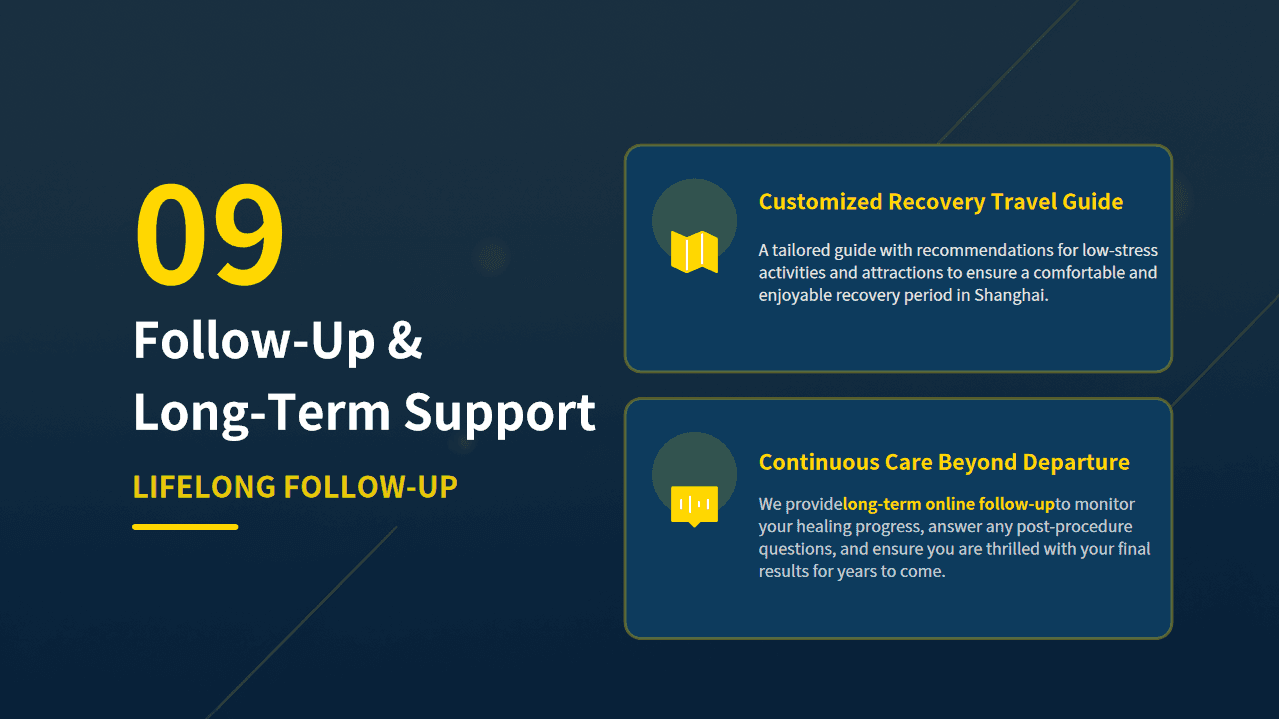 09

Follow-Up & Long-Term Support

LIFELONG FOLLOW-UP

Customized Recovery Travel Guide

A tailored guide with recommendations for low-stress activities and attractions to ensure a comfortable and enjoyable recovery period in Shanghai.

Continuous Care Beyond Departure

We providelong-term online follow-upto monitor your healing progress, answer any post-procedure questions, and ensure you are thrilled with your final results for years to come.